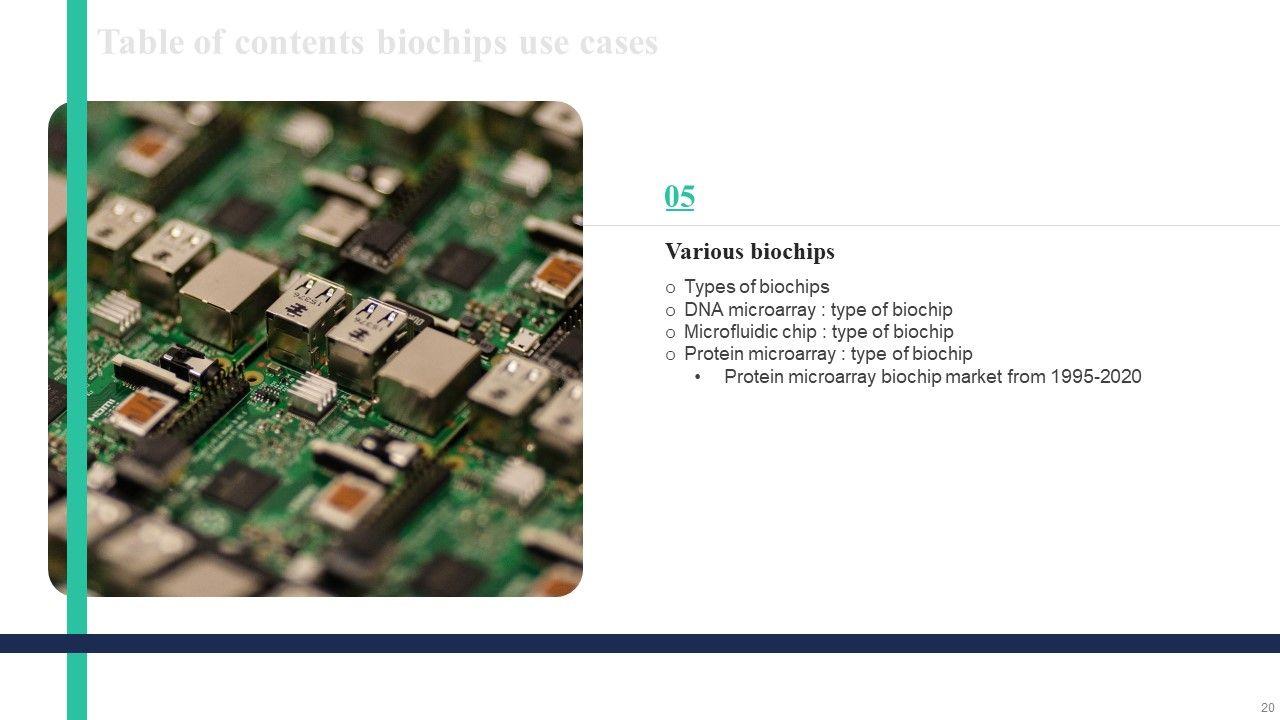 Table of contents biochips use cases

05

Various biochips

o Types of biochips
o DNA microarray : type of biochip
o Microfluidic chip : type of biochip
o Protein microarray : type of biochip
• Protein microarray biochip market from 1995-2020

20